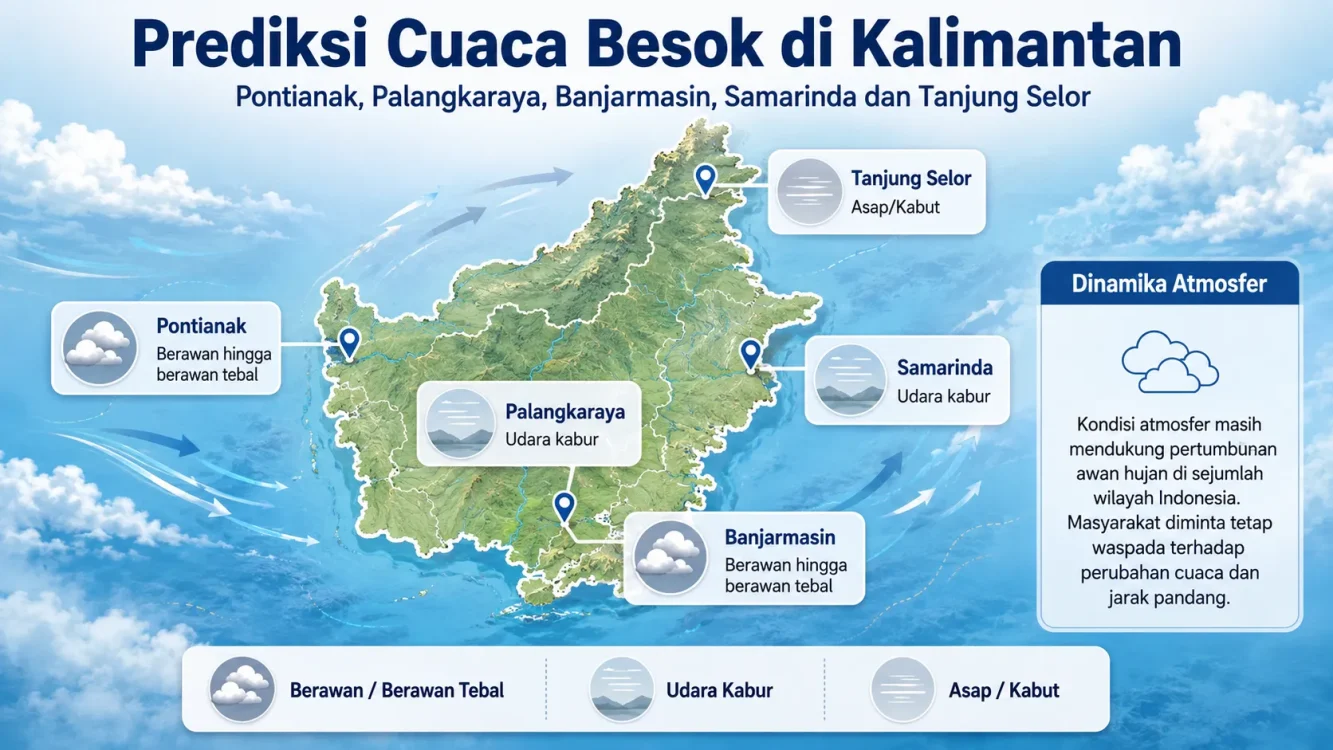 Prediksi Cuaca Besok di Kalimantan

Pontianak, Palangkaraya, Banjarmasin, Samarinda dan Tanjung Selor

Tanjung Selor
Asap/Kabut

Pontianak
Berawan hingga berawan tebal

Samarinda
Udara kabur

Palangkaraya
Udara kabur

Banjarmasin
Berawan hingga berawan tebal

Dinamika Atmosfer

Kondisi atmosfer masih mendukung pertumbunan awan hujan di sejumlah wilayah Indonesia. Masyarakat diminta tetap waspada terhadap perubahan cuaca dan jarak pandang.

Berawan / Berawan Tebal

Udara Kabur

Asap / Kabut